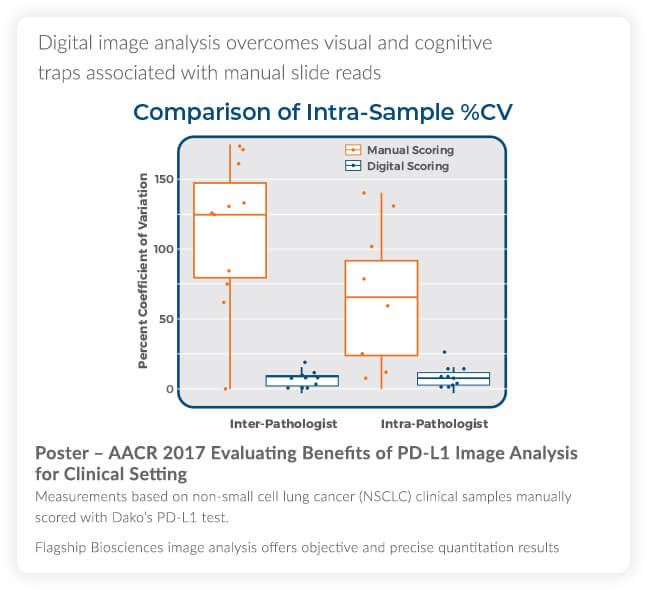 Digital image analysis overcomes visual and cognitive traps associated with manual slide reads

Comparison of Intra-Sample %CV

Manual Scoring
Digital Scoring

Percent Coefficient of Variation

150
100
50
0

Inter-Pathologist
Intra-Pathologist

Poster – AACR 2017 Evaluating Benefits of PD-L1 Image Analysis for Clinical Setting

Measurements based on non-small cell lung cancer (NSCLC) clinical samples manually scored with Dako's PD-L1 test.

Flagship Biosciences image analysis offers objective and precise quantitation results